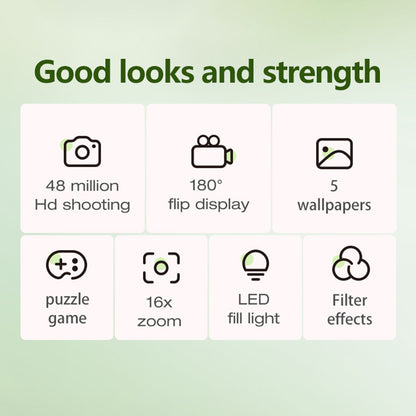 Good looks and strength

48 million
Hd shooting

180°
flip display

5
wallpapers

puzzle
game

16x
zoom

LED
fill light

Filter
effects